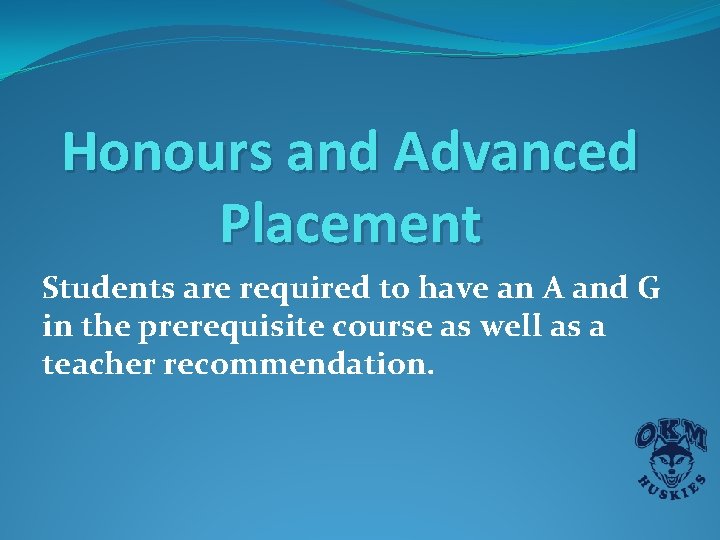 Honours and Advanced Placement

Students are required to have an A and G in the prerequisite course as well as a teacher recommendation.

OKM
HUSKIES